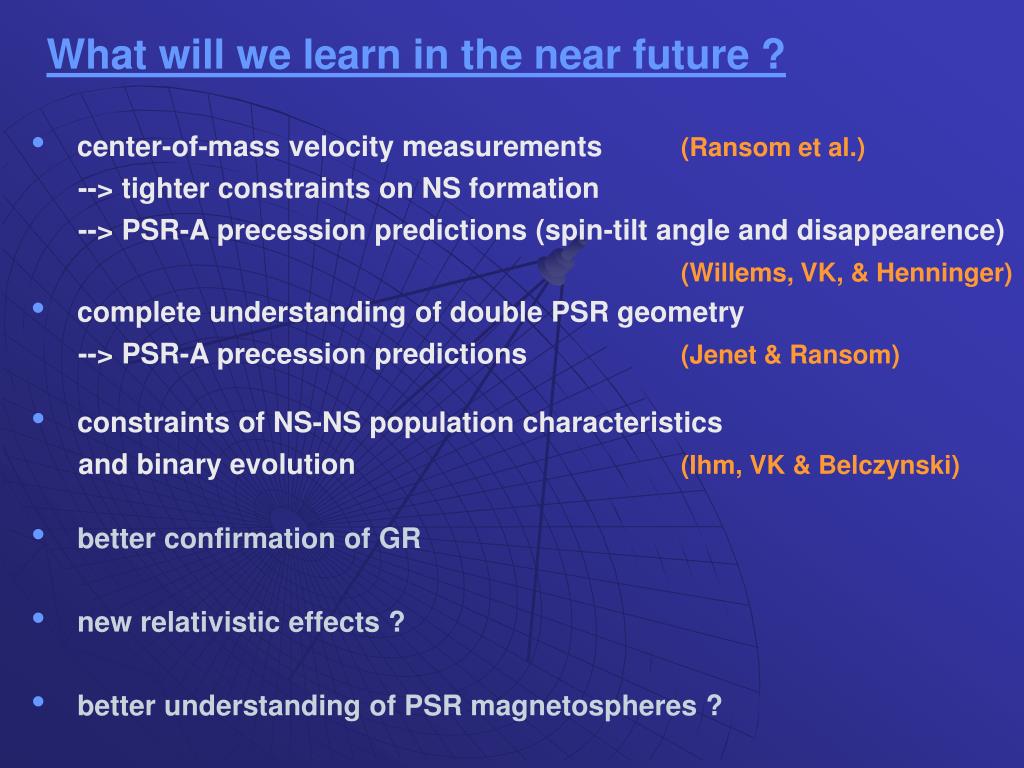 What will we learn in the near future ?

• center-of-mass velocity measurements (Ransom et al.)
--> tighter constraints on NS formation
--> PSR-A precession predictions (spin-tilt angle and disappearence)
(Willems, VK, & Henninger)

• complete understanding of double PSR geometry
--> PSR-A precession predictions (Jenet & Ransom)

• constraints of NS-NS population characteristics and binary evolution (Ihm, VK & Belczynski)

• better confirmation of GR

• new relativistic effects ?

• better understanding of PSR magnetospheres ?